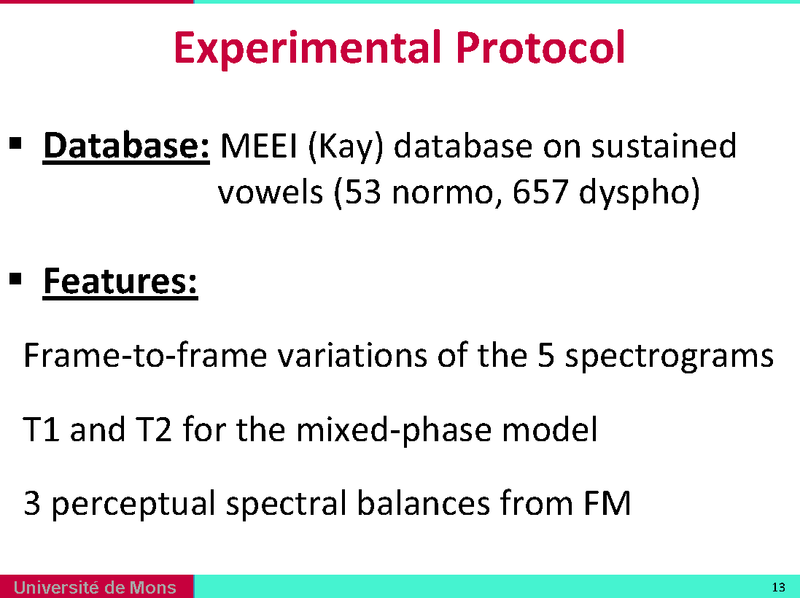 Experimental Protocol

▪ Database: MEEI (Kay) database on sustained vowels (53 normo, 657 dyspho)

▪ Features:

Frame-to-frame variations of the 5 spectrograms

T1 and T2 for the mixed-phase model

3 perceptual spectral balances from FM

Université de Mons

13